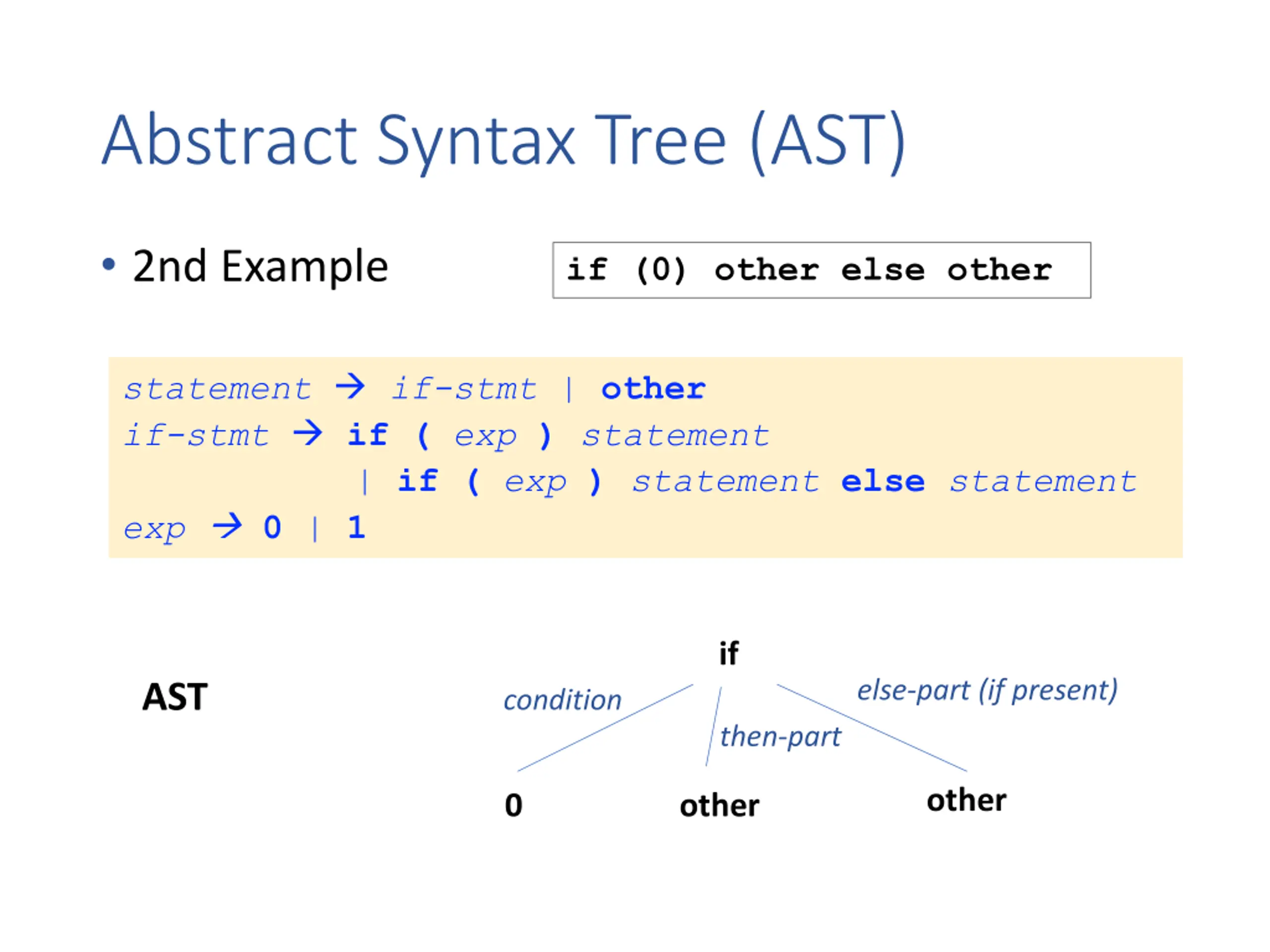 Abstract Syntax Tree (AST)

• 2nd Example

if (0) other else other

statement → if-stmt | other
if-stmt → if ( exp ) statement
| if ( exp ) statement else statement
exp → 0 | 1

AST

if

condition

then-part

else-part (if present)

0

other

other